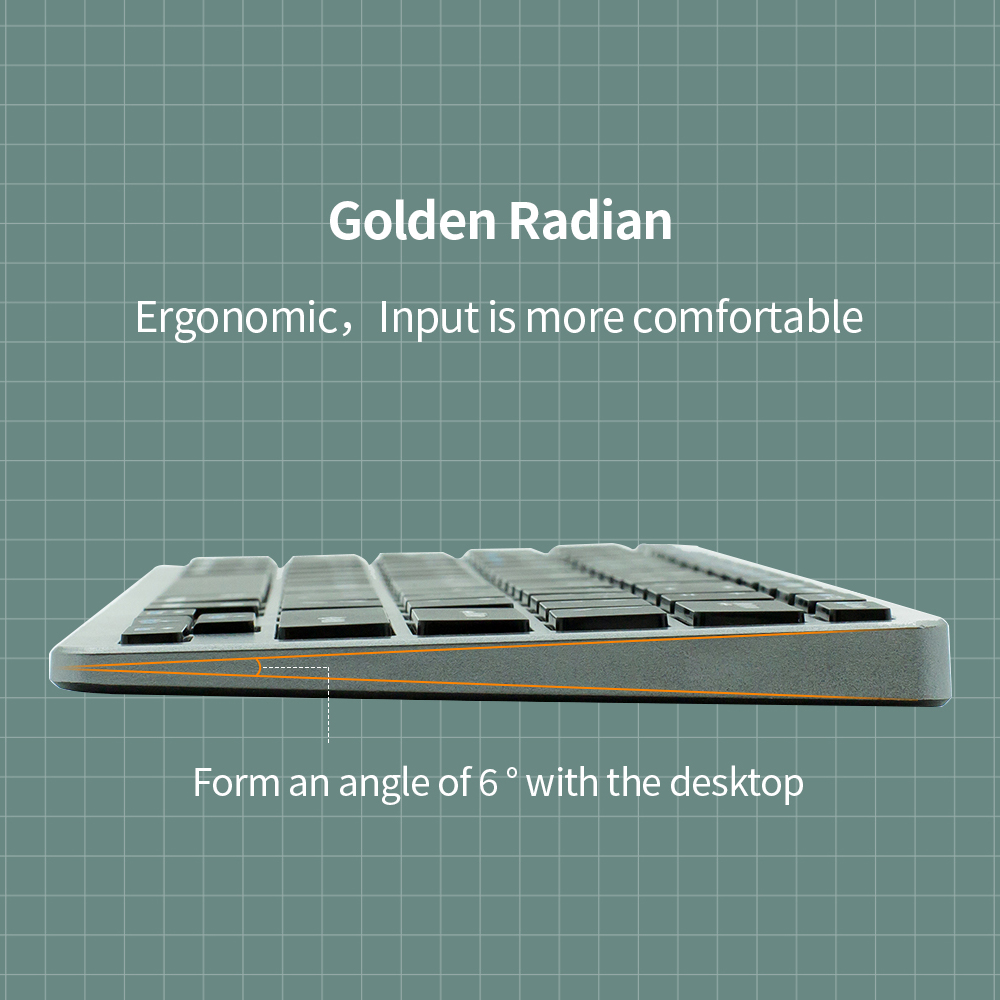 Golden Radian

Ergonomic，Input is more comfortable

Form an angle of 6 ° with the desktop